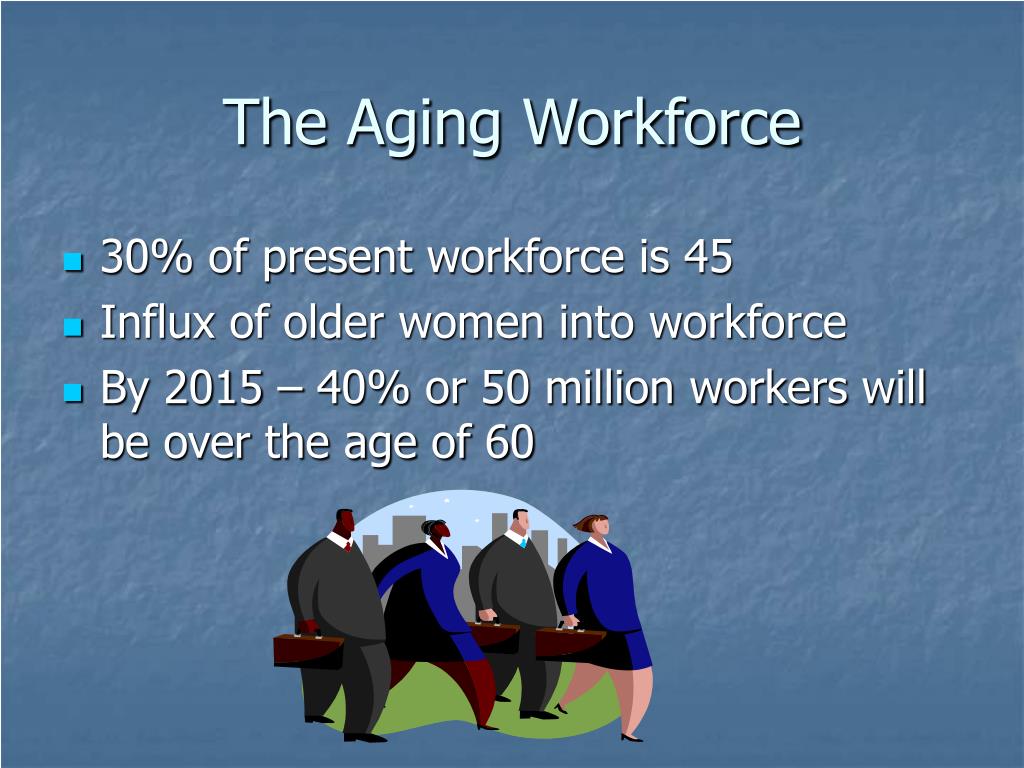 The Aging Workforce

- 30% of present workforce is 45
- Influx of older women into workforce
- By 2015 – 40% or 50 million workers will be over the age of 60